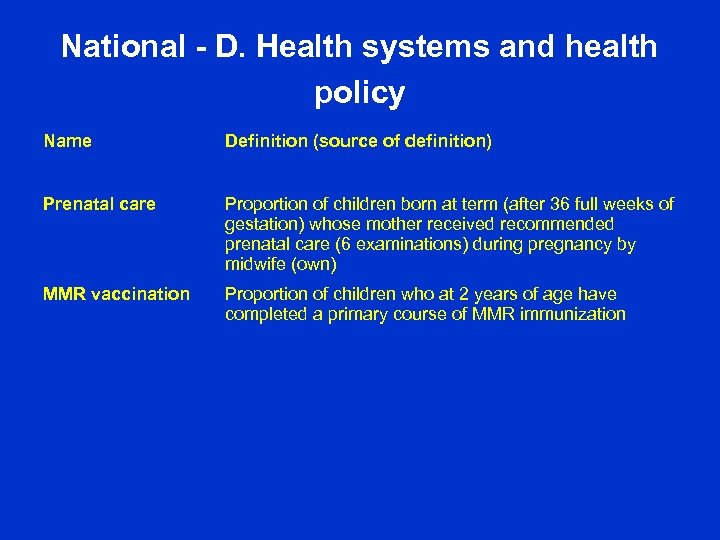 National - D. Health systems and health policy

| Name | Definition (source of definition) |
|---|---|
| Prenatal care | Proportion of children born at term (after 36 full weeks of gestation) whose mother received recommended prenatal care (6 examinations) during pregnancy by midwife (own) |
| MMR vaccination | Proportion of children who at 2 years of age have completed a primary course of MMR immunization |